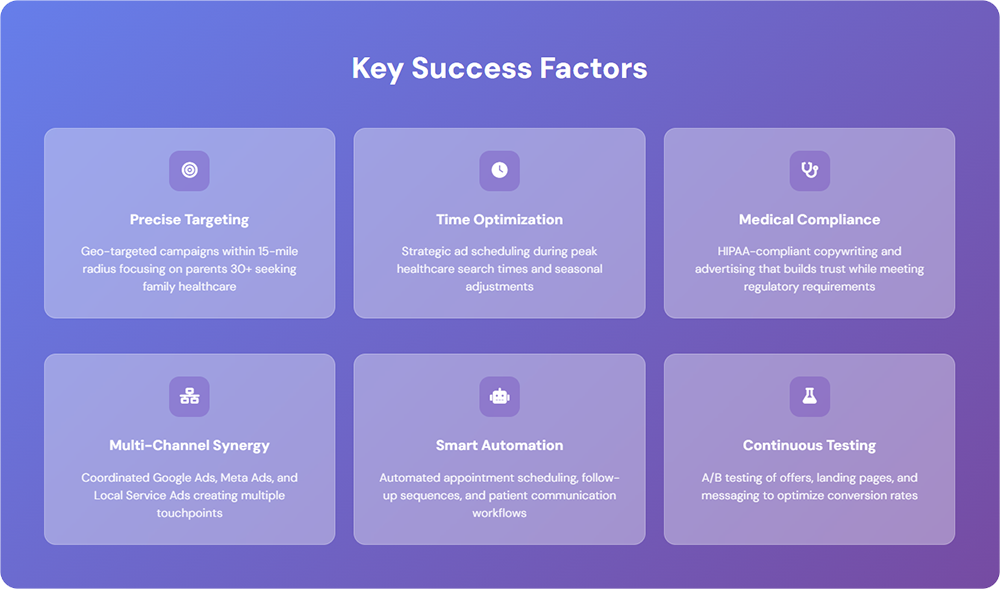 Key Success Factors

Precise Targeting

Geo-targeted campaigns within 15-mile radius focusing on parents 30+ seeking family healthcare

Time Optimization

Strategic ad scheduling during peak healthcare search times and seasonal adjustments

Medical Compliance

HIPAA-compliant copywriting and advertising that builds trust while meeting regulatory requirements

Multi-Channel Synergy

Coordinated Google Ads, Meta Ads, and Local Service Ads creating multiple touchpoints

Smart Automation

Automated appointment scheduling, follow-up sequences, and patient communication workflows

Continuous Testing

A/B testing of offers, landing pages, and messaging to optimize conversion rates